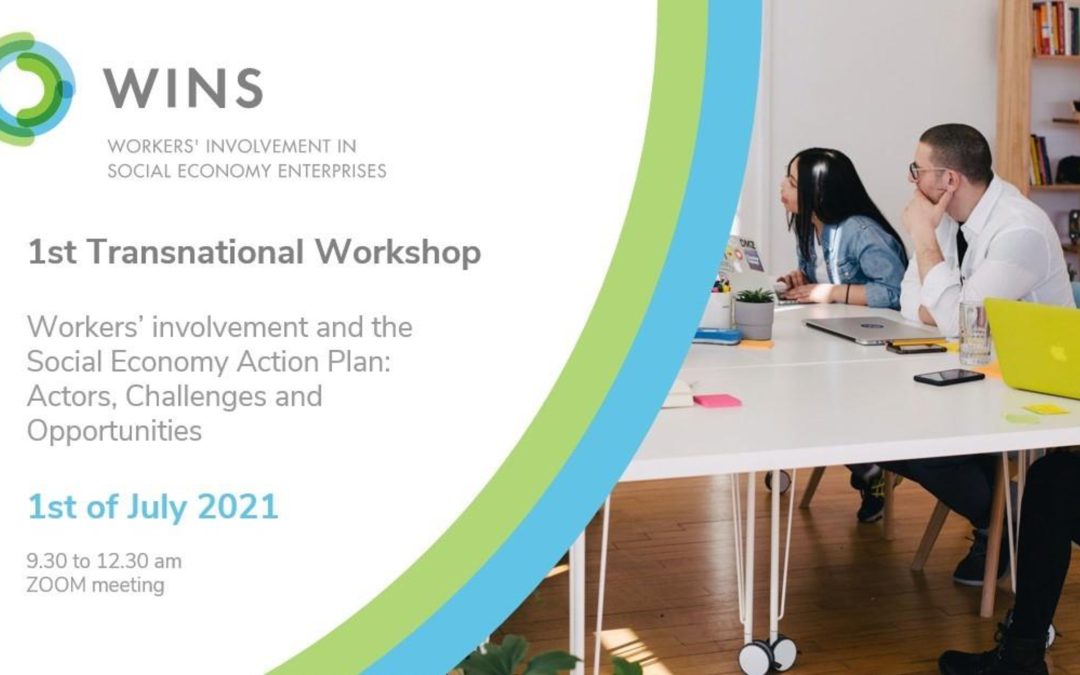 WINS
WORKERS' INVOLVEMENT IN SOCIAL ECONOMY ENTERPRISES

1st Transnational Workshop

Workers' involvement and the Social Economy Action Plan: Actors, Challenges and Opportunities

1st of July 2021

9.30 to 12.30 am
ZOOM meeting